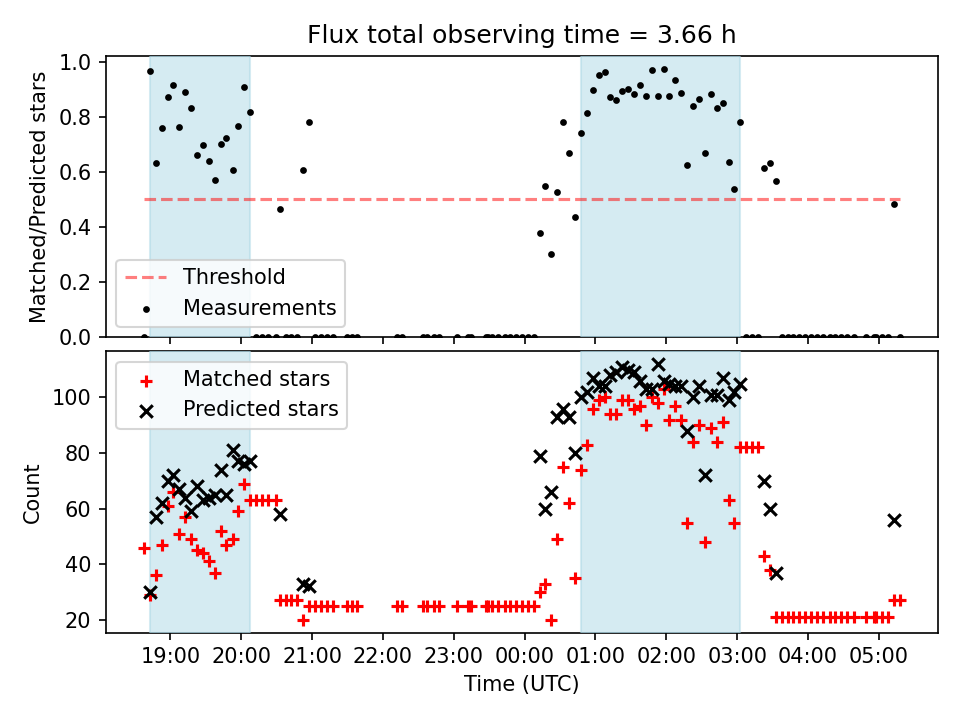 Flux total observing time = 3.66 h

Matched/Predicted stars

1.0
0.8
0.6
0.4
0.2
0.0

Threshold
Measurements

Count

100
80
60
40
20

Matched stars
Predicted stars

19:00 20:00 21:00 22:00 23:00 00:00 01:00 02:00 03:00 04:00 05:00

Time (UTC)